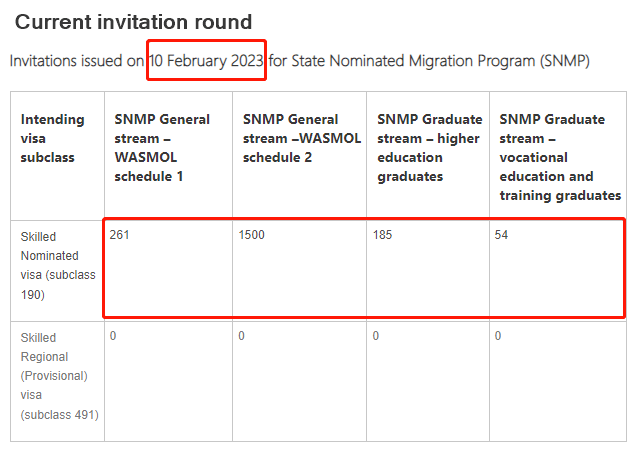 Current invitation round

Invitations issued on 10 February 2023 for State Nominated Migration Program (SNMP)

| Intending visa subclass | SNMP General stream – WASMOL schedule 1 | SNMP General stream –WASMOL schedule 2 | SNMP Graduate stream – higher education graduates | SNMP Graduate stream – vocational education and training graduates |
|---|---|---|---|---|
| Skilled Nominated visa (subclass 190) | 261 | 1500 | 185 | 54 |
| Skilled Regional (Provisional) visa (subclass 491) | 0 | 0 | 0 | 0 |